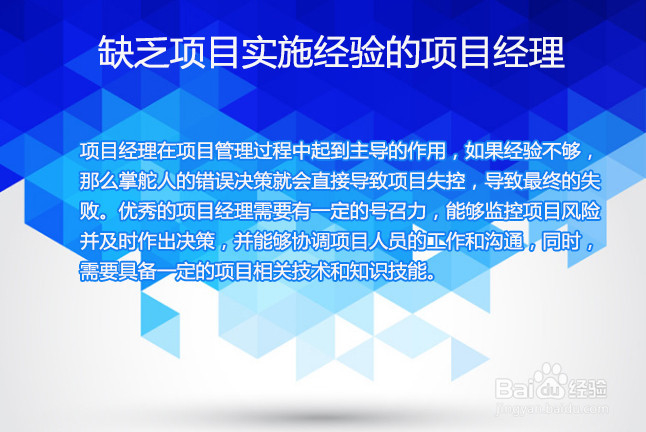 缺乏项目实施经验的项目经理

项目经理在项目管理过程中起到主导的作用，如果经验不够，那么掌舵人的错误决策就会直接导致项目失控，导致最终的失败。优秀的项目经理需要有一定的号召力，能够监控项目风险并及时作出决策，并能够协调项目人员的工作和沟通，同时，需要具备一定的项目相关技术和知识技能。

Baidu经验
jingyan.baidu.com